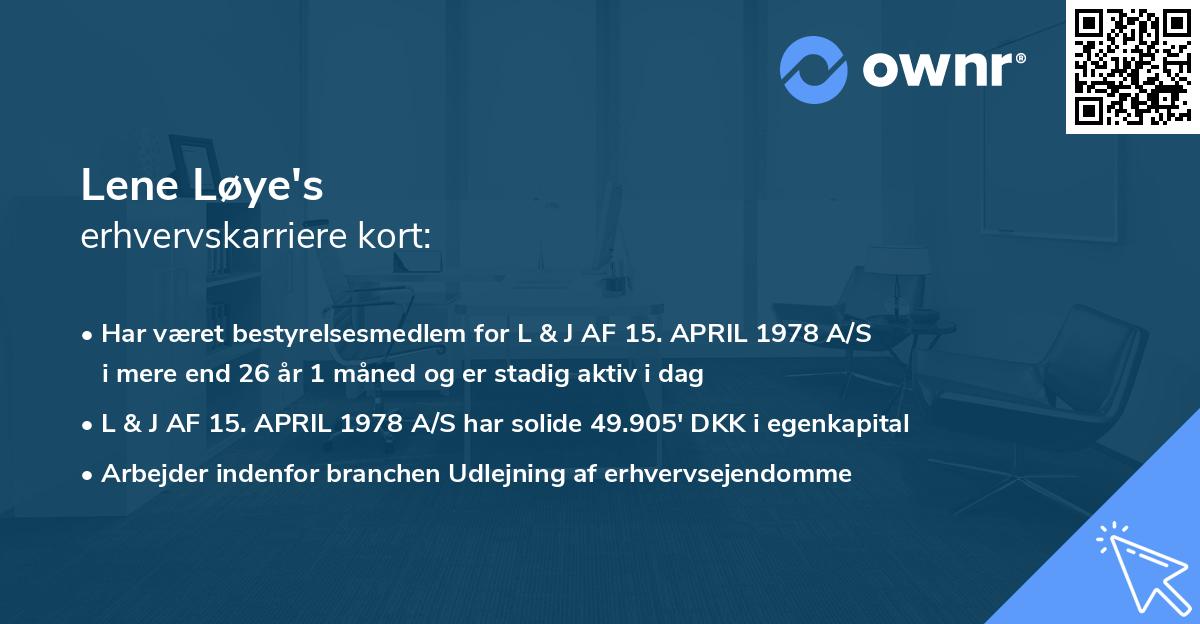 ownr®

Lene Løye's
erhvervskarriere kort:

• Har været bestyrelsesmedlem for L & J AF 15. APRIL 1978 A/S i mere end 26 år 1 måned og er stadig aktiv i dag
• L & J AF 15. APRIL 1978 A/S har solide 49.905' DKK i egenkapital
• Arbejder indenfor branchen Udlejning af erhvervsejendomme